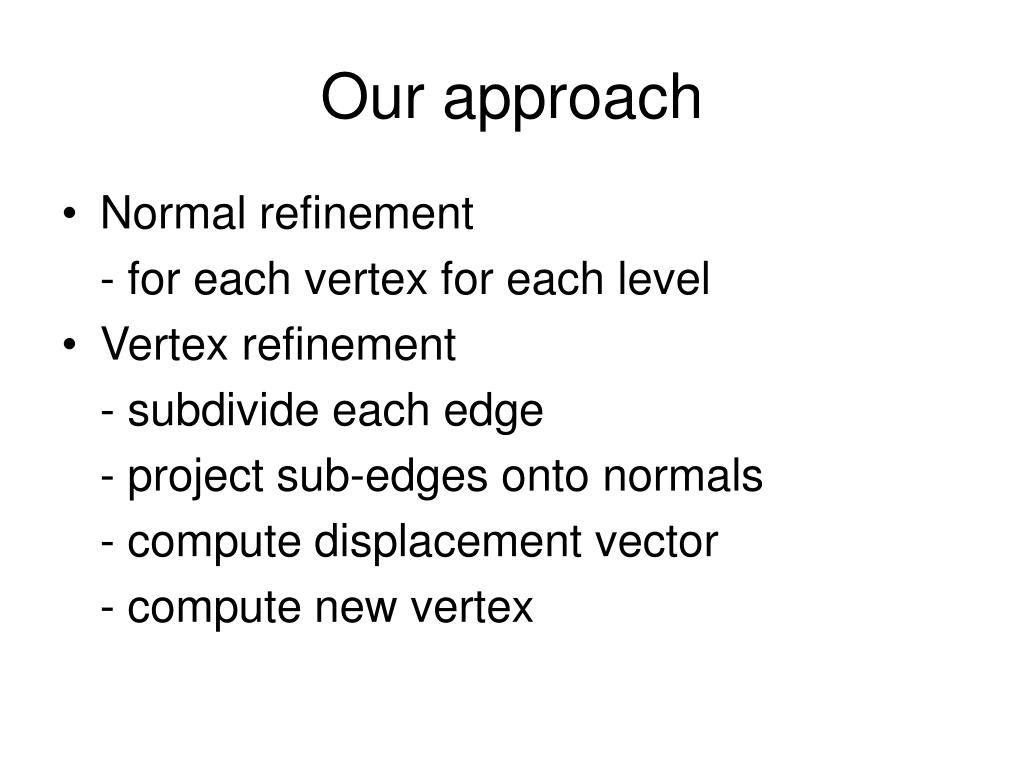 Our approach

• Normal refinement
- for each vertex for each level
• Vertex refinement
- subdivide each edge
- project sub-edges onto normals
- compute displacement vector
- compute new vertex